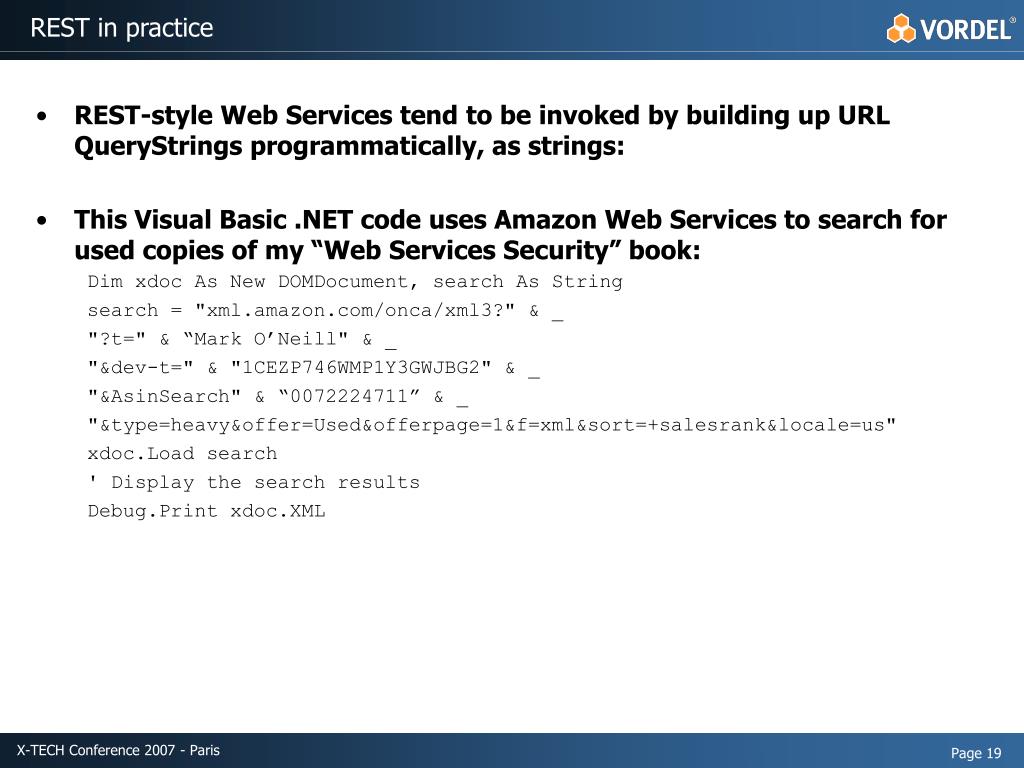 REST in practice

VORDEL®

• REST-style Web Services tend to be invoked by building up URL QueryStrings programmatically, as strings:

• This Visual Basic .NET code uses Amazon Web Services to search for used copies of my “Web Services Security” book:

Dim xdoc As New DOMDocument, search As String
search = "xml.amazon.com/onca/xml3?" & _
"?t=" & “Mark O’Neill" & _
"&dev-t=" & "1CEZP746WMP1Y3GWJBG2" & _
"&AsinSearch" & “0072224711” & _
"&type=heavy&offer=Used&offerpage=1&f=xml&sort=+salesrank&locale=us"
xdoc.Load search
' Display the search results
Debug.Print xdoc.XML

X-TECH Conference 2007 - Paris

Page 19